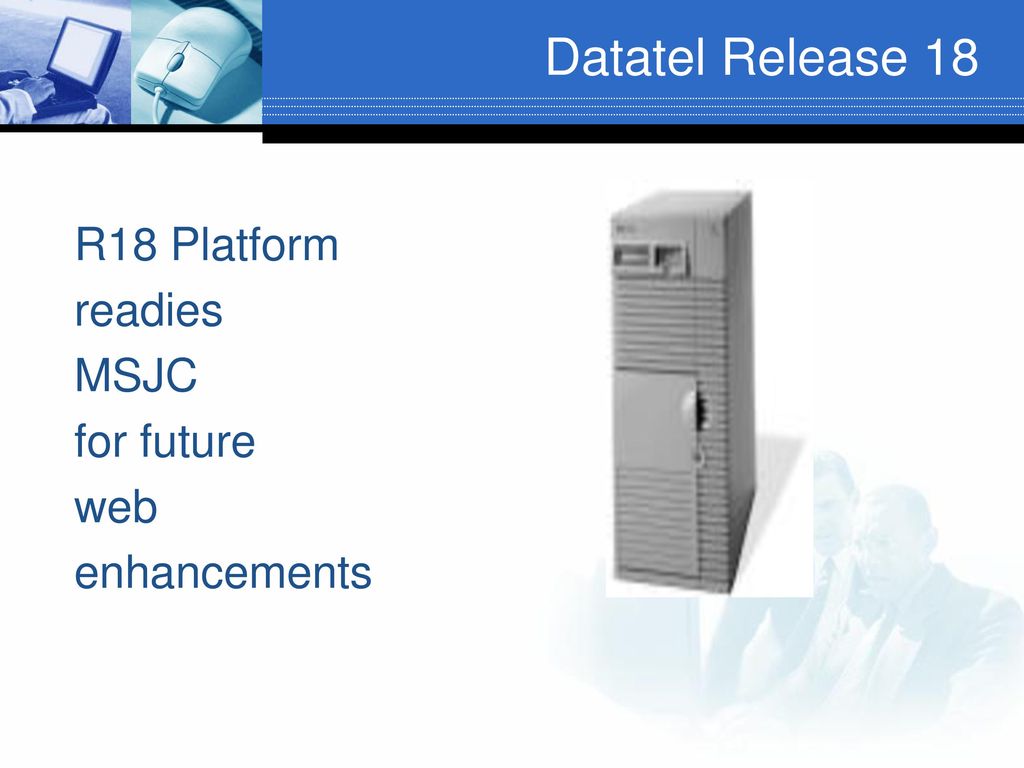 Datatel Release 18

R18 Platform readies MSJC for future web enhancements